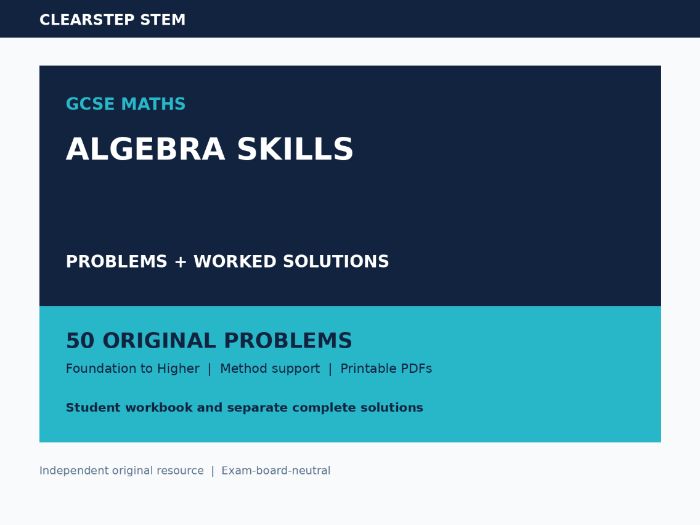 CLEARSTEP STEM

GCSE MATHS

ALGEBRA SKILLS

PROBLEMS + WORKED SOLUTIONS

50 ORIGINAL PROBLEMS

Foundation to Higher | Method support | Printable PDFs

Student workbook and separate complete solutions

Independent original resource | Exam-board-neutral